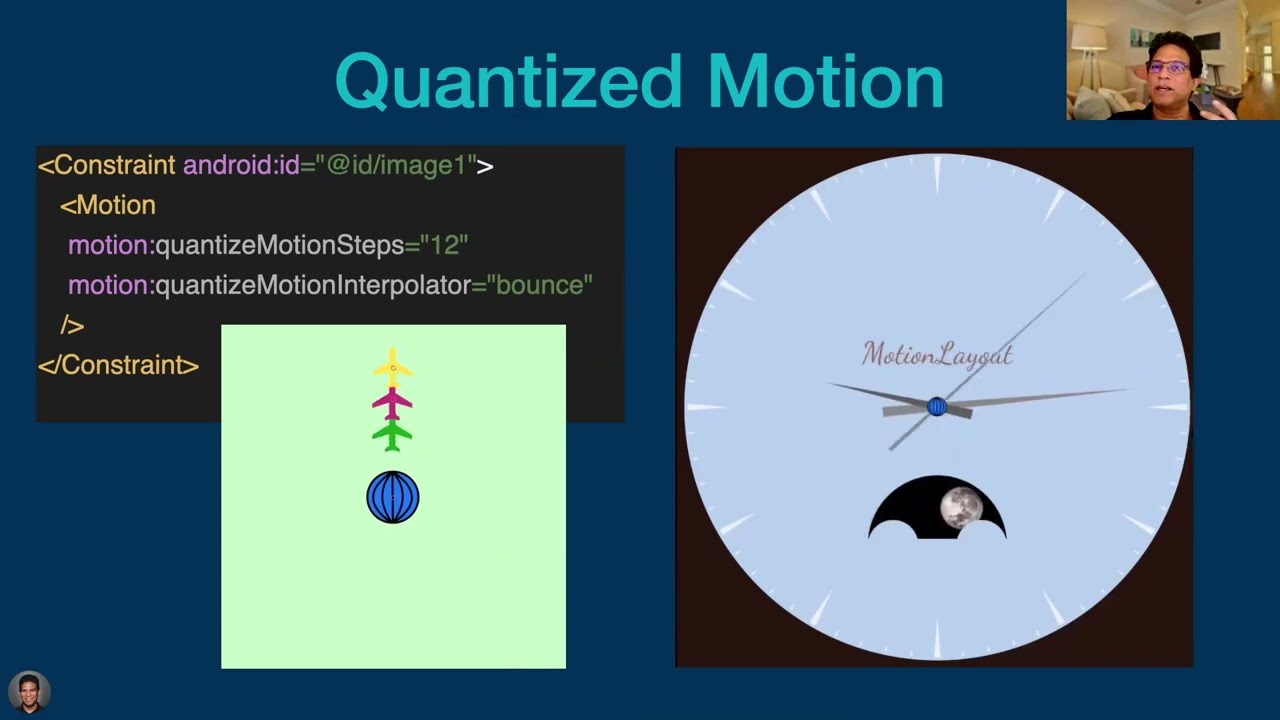 Quantized Motion

<Constraint android:id="@id/image1">
<Motion
motion:quantizeMotionSteps="12"
motion:quantizeMotionInterpolator="bounce"
/>
</Constraint>

MotionLayout